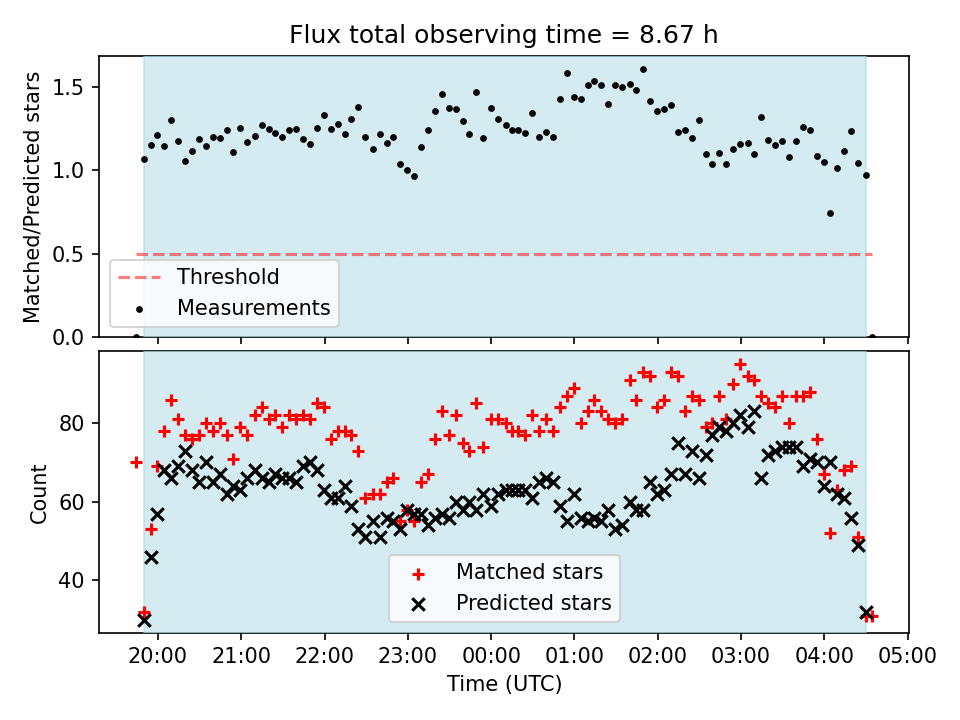 Flux total observing time = 8.67 h

Matched/Predicted stars

1.5
1.0
0.5
0.0

Threshold
Measurements

Count

80
60
40

Matched stars
Predicted stars

20:00 21:00 22:00 23:00 00:00 01:00 02:00 03:00 04:00 05:00

Time (UTC)